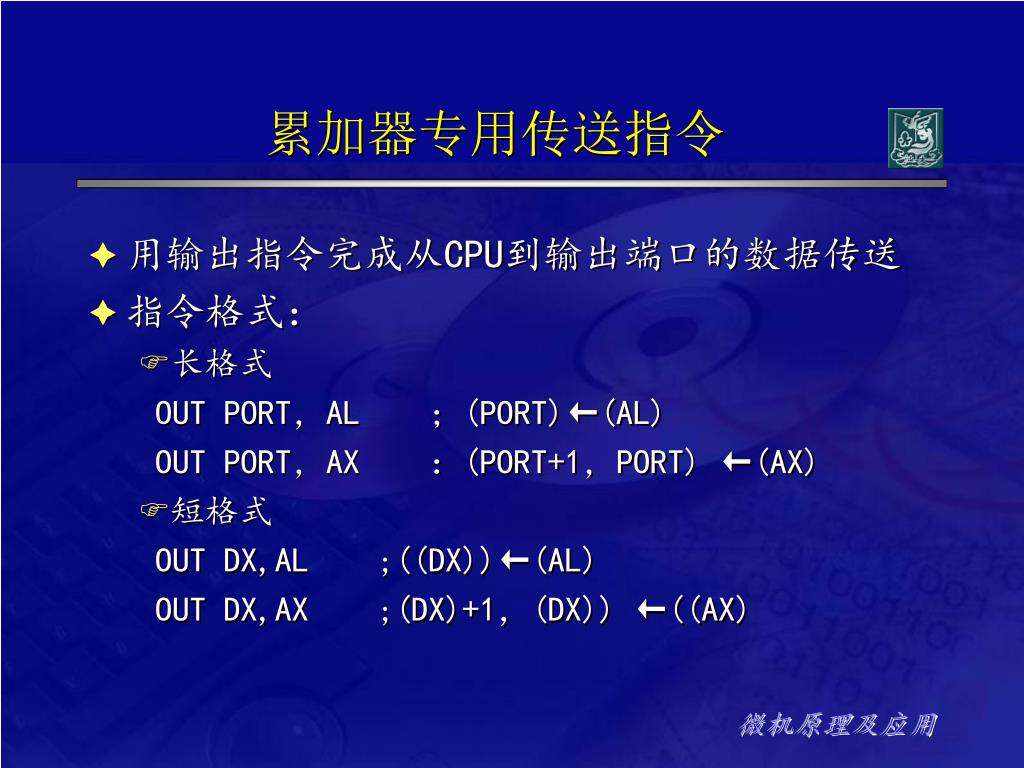 累加器专用传送指令

✦ 用输出指令完成从CPU到输出端口的数据传送

✦ 指令格式：

☞长格式

OUT PORT, AL ; (PORT)←(AL)

OUT PORT, AX : (PORT+1, PORT) ←(AX)

☞短格式

OUT DX,AL ;((DX))←(AL)

OUT DX,AX ;(DX)+1, (DX)) ←((AX)

微机原理及应用